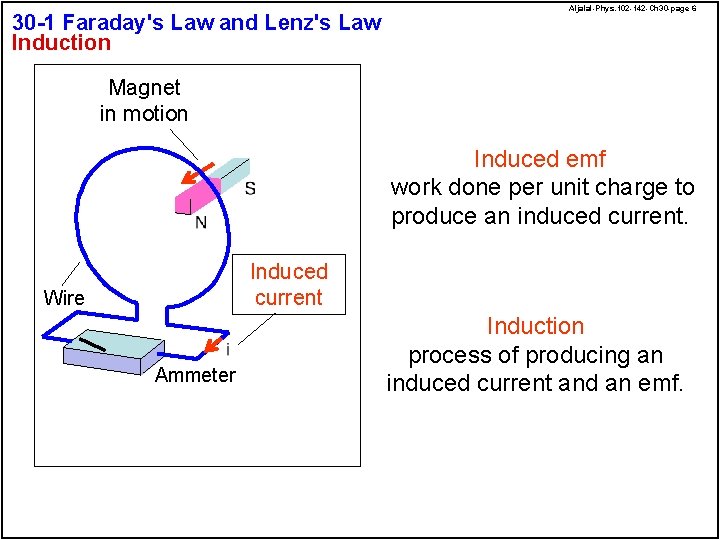 Aljalal-Phys.102-142-Ch30-page 6

30-1 Faraday's Law and Lenz's Law
Induction

Magnet in motion

S

N

Wire

Induced current

i

Ammeter

Induced emf
work done per unit charge to produce an induced current.

Induction
process of producing an induced current and an emf.